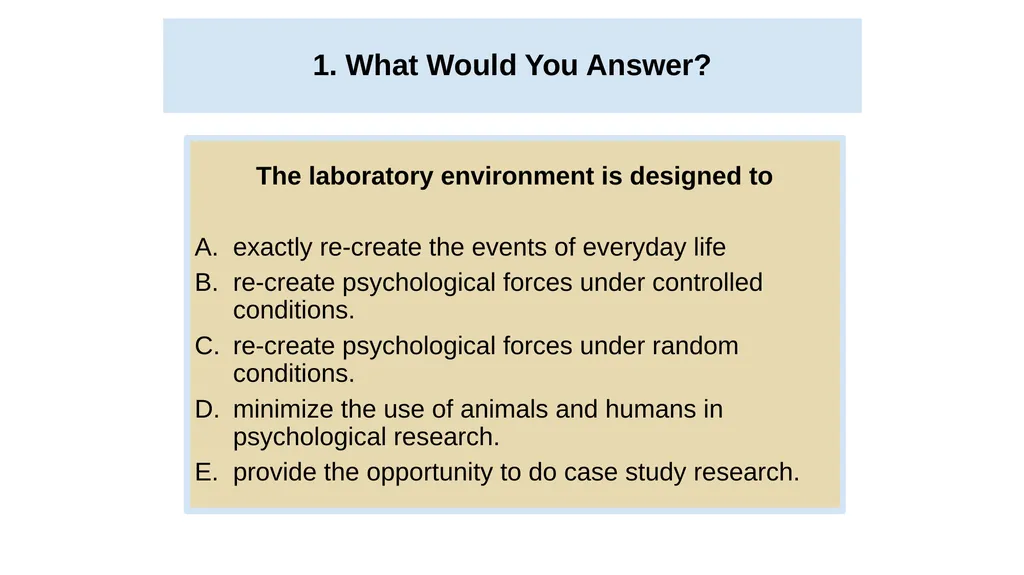 1. What Would You Answer?

The laboratory environment is designed to

A. exactly re-create the events of everyday life
B. re-create psychological forces under controlled conditions.
C. re-create psychological forces under random conditions.
D. minimize the use of animals and humans in psychological research.
E. provide the opportunity to do case study research.